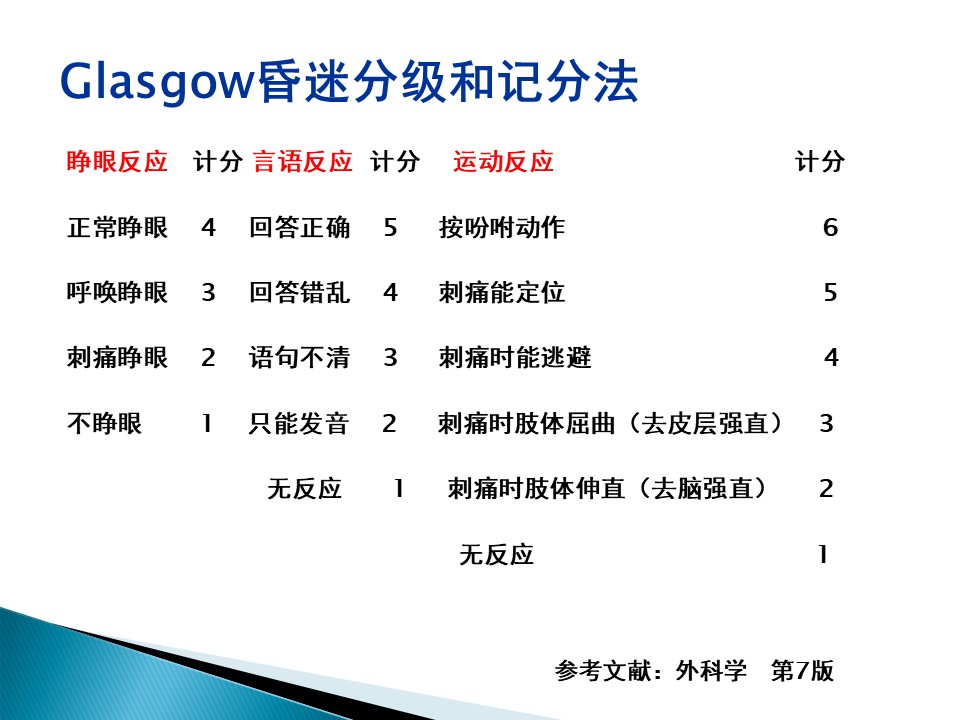 Glasgow昏迷分级和记分法

| 睁眼反应 | 计分 | 言语反应 | 计分 | 运动反应 | 计分 |
|---|---|---|---|---|---|
| 正常睁眼 | 4 | 回答正确 | 5 | 按吩咐动作 | 6 |
| 呼唤睁眼 | 3 | 回答错乱 | 4 | 刺痛能定位 | 5 |
| 刺痛睁眼 | 2 | 语句不清 | 3 | 刺痛时能逃避 | 4 |
| 不睁眼 | 1 | 只能发音 | 2 | 刺痛时肢体屈曲（去皮层强直） | 3 |
| | | 无反应 | 1 | 刺痛时肢体伸直（去脑强直） | 2 |
| | | | | 无反应 | 1 |

参考文献：外科学 第7版